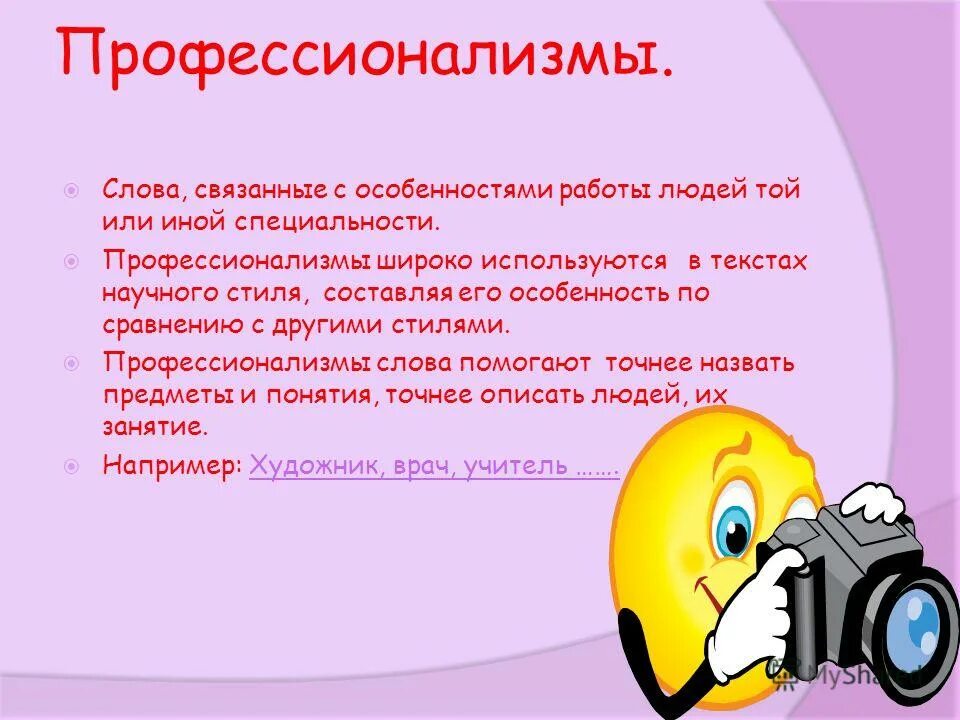 Профессионализмы.

Слова, связанные с особенностями работы людей той или иной специальности.

Профессионализмы широко используются в текстах научного стиля, составляя его особенность по сравнению с другими стилями.

Профессионализмы слова помогают точнее назвать предметы и понятия, точнее описать людей, их занятие.

Например: Художник, врач, учитель …….

MyShared